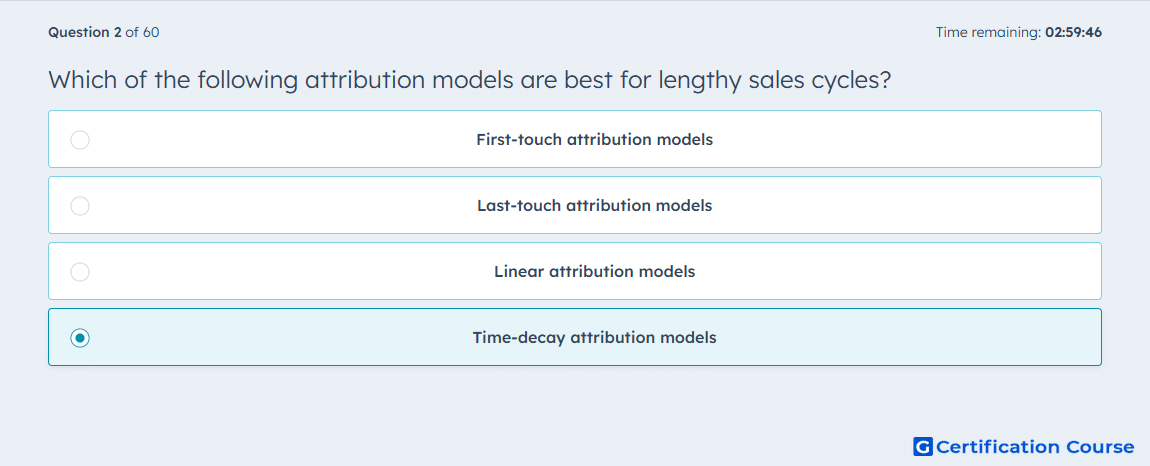 Question 2 of 60

Time remaining: 02:59:46

Which of the following attribution models are best for lengthy sales cycles?

First-touch attribution models

Last-touch attribution models

Linear attribution models

Time-decay attribution models

G Certification Course